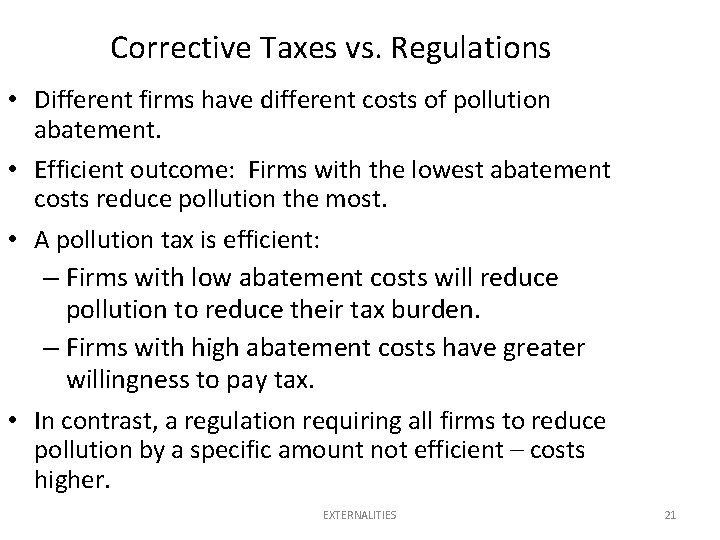 Corrective Taxes vs. Regulations

• Different firms have different costs of pollution abatement.

• Efficient outcome: Firms with the lowest abatement costs reduce pollution the most.

• A pollution tax is efficient:
– Firms with low abatement costs will reduce pollution to reduce their tax burden.
– Firms with high abatement costs have greater willingness to pay tax.

• In contrast, a regulation requiring all firms to reduce pollution by a specific amount not efficient – costs higher.

EXTERNALITIES

21